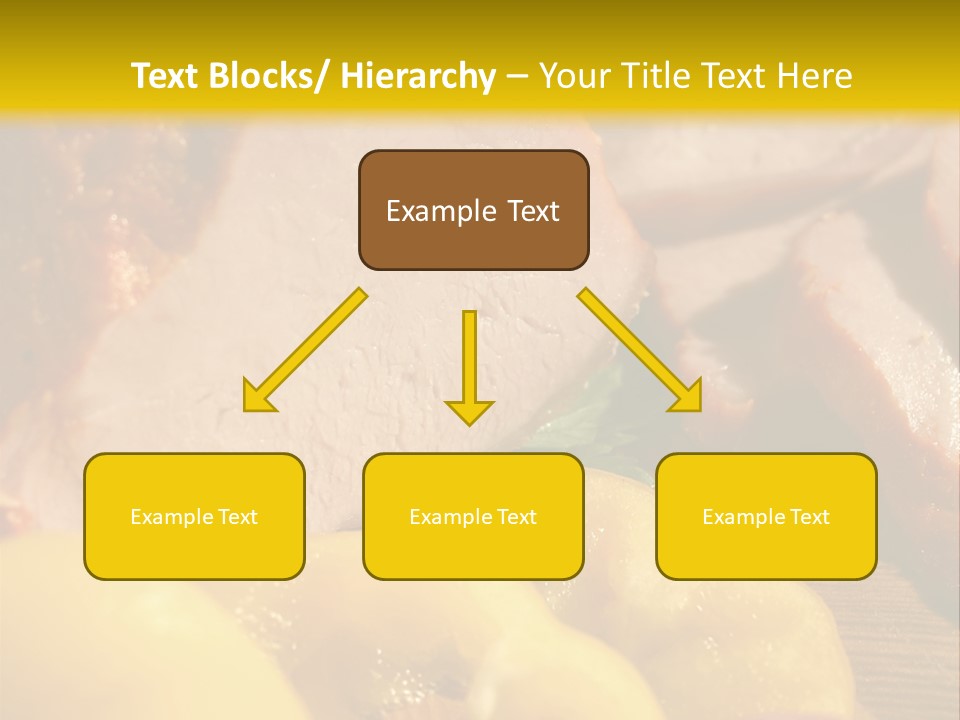 Text Blocks/ Hierarchy – Your Title Text Here

Example Text

Example Text

Example Text

Example Text